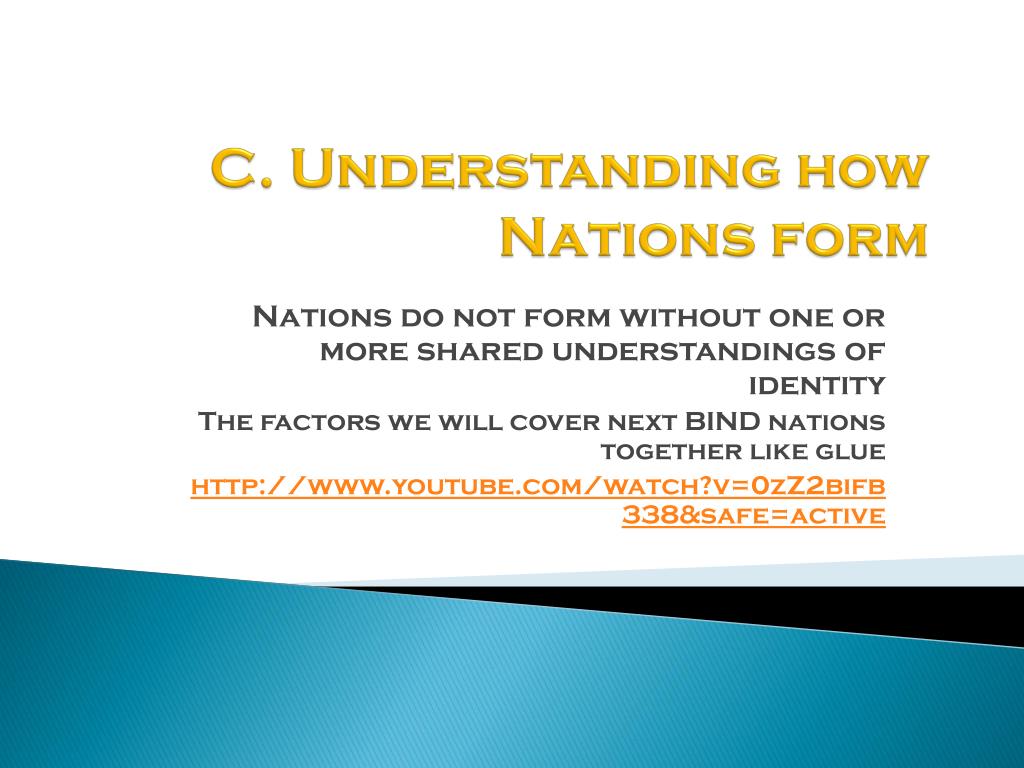 C. Understanding how Nations form

Nations do not form without one or more shared understandings of identity

The factors we will cover next BIND nations together like glue

http://www.youtube.com/watch?v=0zZ2bifb338&safe=active